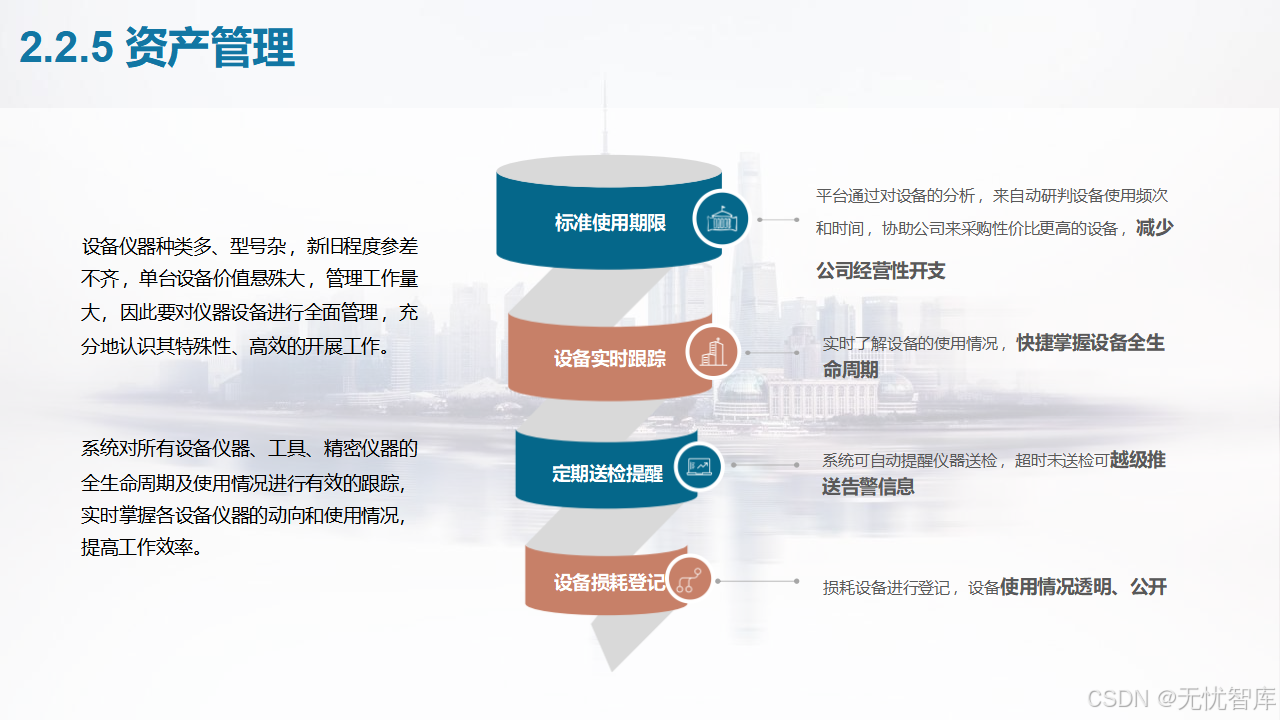 2.2.5 资产管理

设备仪器种类多、型号杂，新旧程度参差不齐，单台设备价值悬殊大，管理工作量大，因此要对仪器设备进行全面管理，充分地认识其特殊性、高效的开展工作。

系统对所有设备仪器、工具、精密仪器的全生命周期及使用情况进行有效的跟踪，实时掌握各设备仪器的动向和使用情况，提高工作效率。

标准使用期限

平台通过对设备的分析，来自动研判设备使用频次和时间，协助公司来采购性价比更高的设备，减少公司经营性开支

设备实时跟踪

实时了解设备的使用情况，快捷掌握设备全生命周期

定期送检提醒

系统可自动提醒仪器送检，超时未送检可越级推送告警信息

设备损耗登记

损耗设备进行登记，设备使用情况透明、公开

CSDN @无忧智库